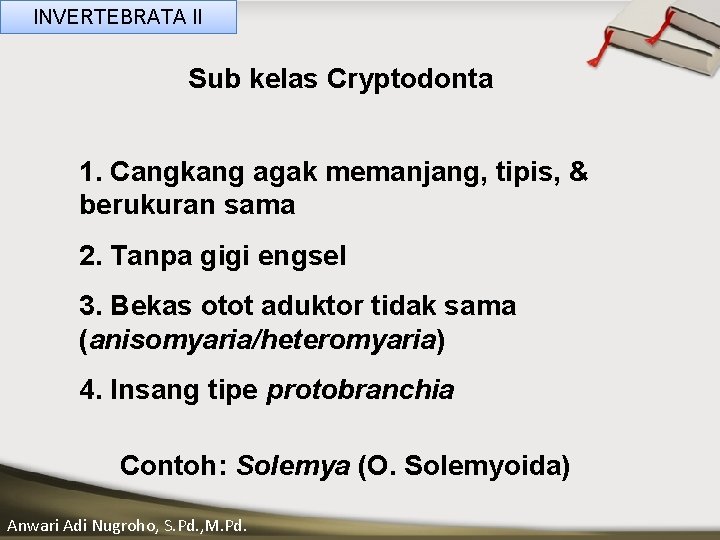 INVERTEBRATA II

Sub kelas Cryptodonta

1. Cangkang agak memanjang, tipis, & berukuran sama

2. Tanpa gigi engsel

3. Bekas otot aduktor tidak sama (anisomyaria/heteromyaria)

4. Insang tipe protobranchia

Contoh: Solemya (O. Solemyoida)

Anwari Adi Nugroho, S.Pd.,M.Pd.